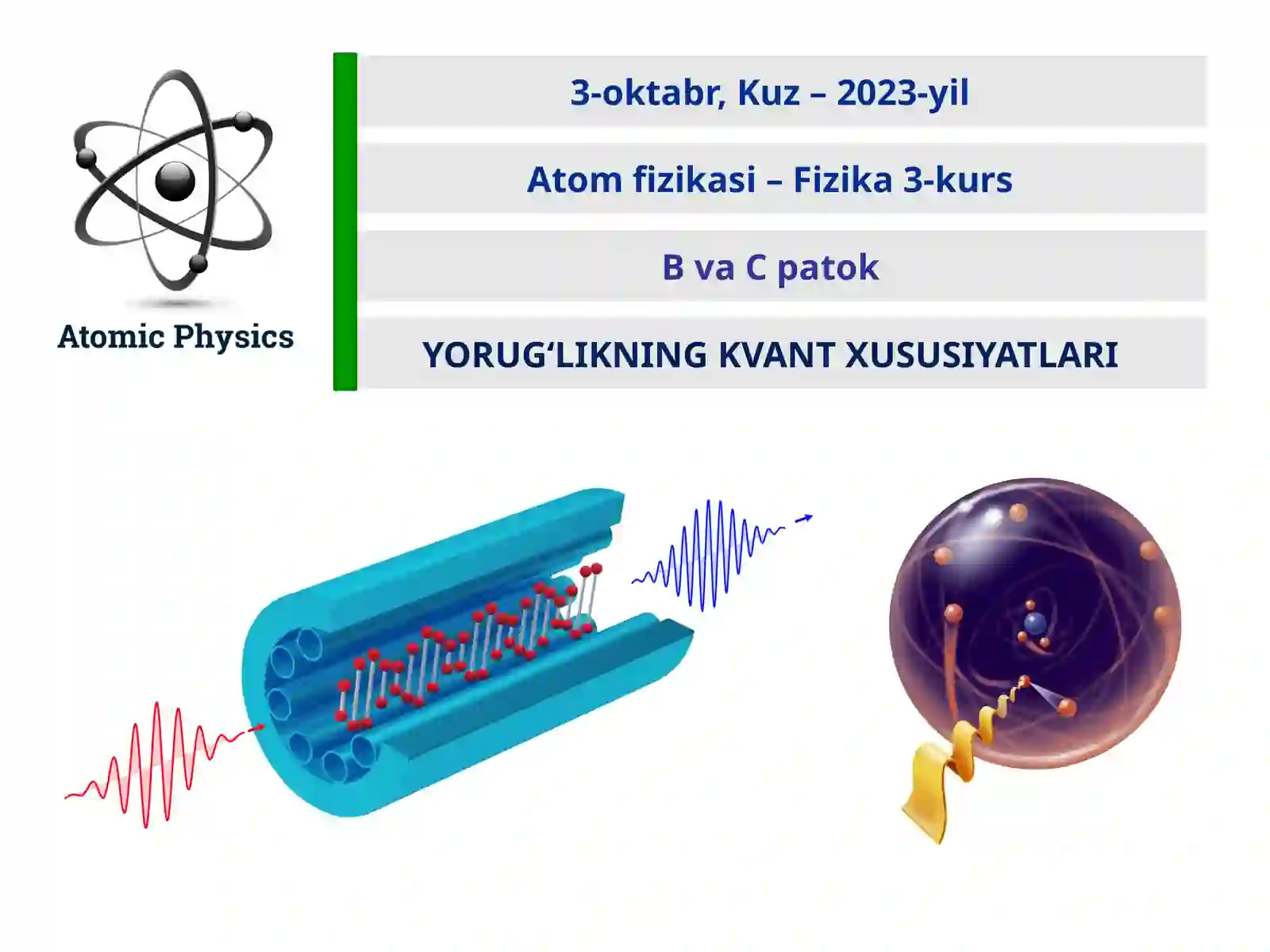 Atomic Physics

3-oktabr, Kuz – 2023-yil

Atom fizikasi – Fizika 3-kurs

B va C patok

YORUG‘LIKNING KVANT XUSUSIYATLARI